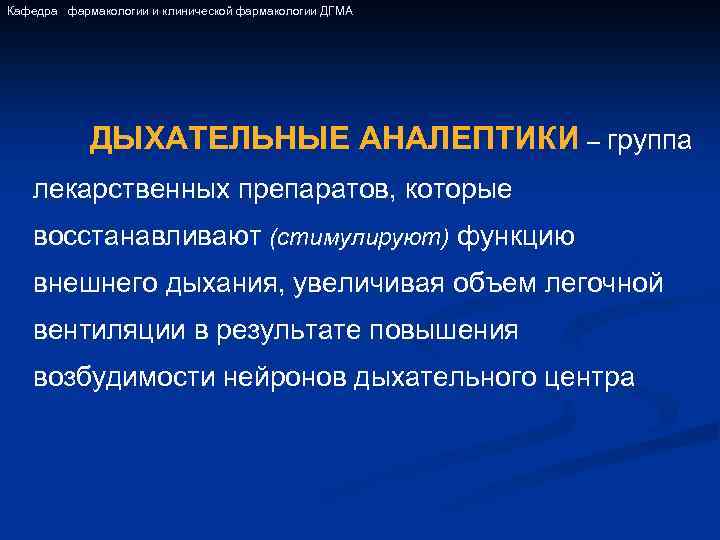 Кафедра фармакологии и клинической фармакологии ДГМА

ДЫХАТЕЛЬНЫЕ АНАЛЕПТИКИ – группа лекарственных препаратов, которые восстанавливают (стимулируют) функцию внешнего дыхания, увеличивая объем легочной вентиляции в результате повышения возбудимости нейронов дыхательного центра